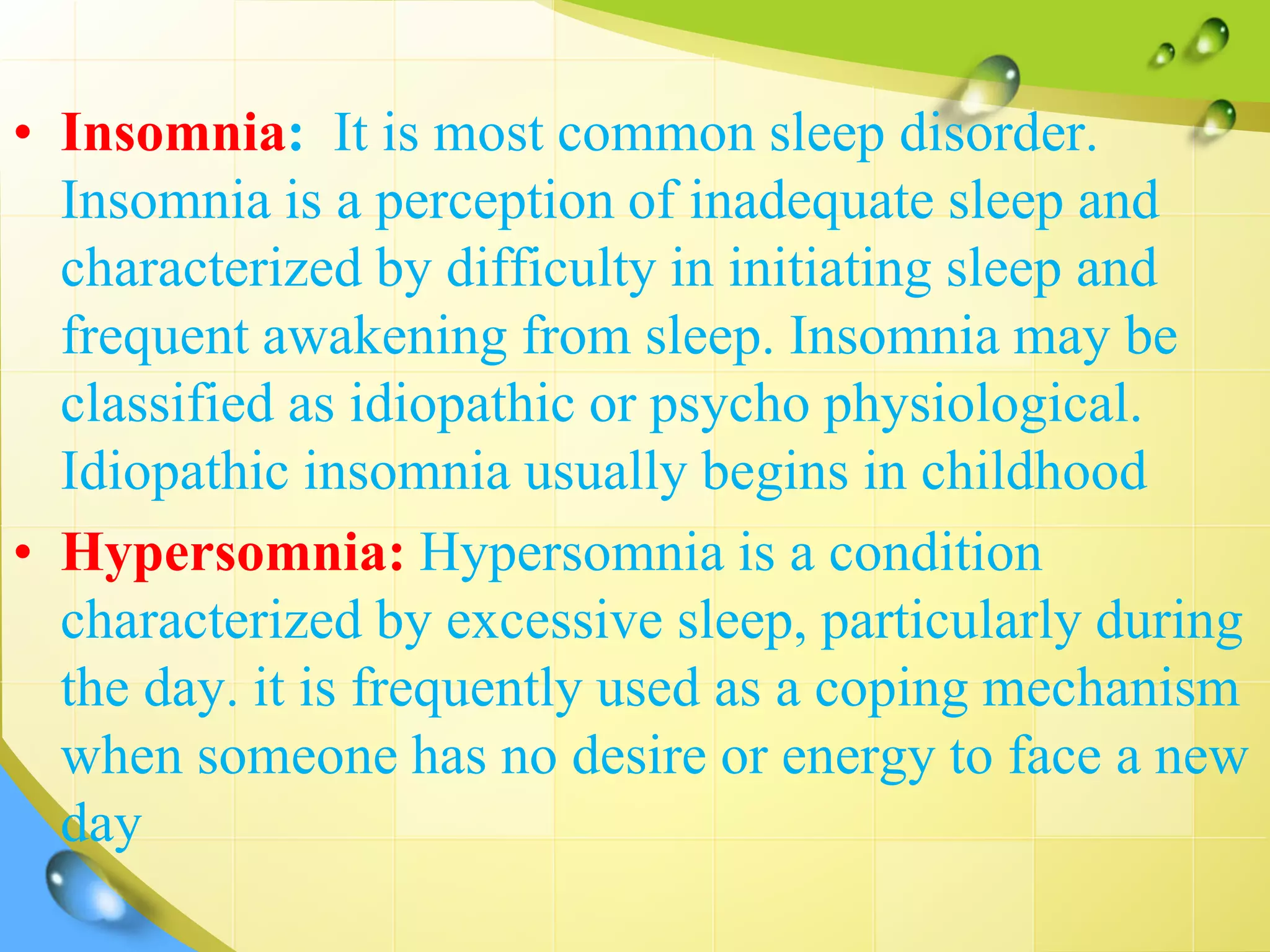 • Insomnia: It is most common sleep disorder. Insomnia is a perception of inadequate sleep and characterized by difficulty in initiating sleep and frequent awakening from sleep. Insomnia may be classified as idiopathic or psycho physiological. Idiopathic insomnia usually begins in childhood

• Hypersomnia: Hypersomnia is a condition characterized by excessive sleep, particularly during the day. it is frequently used as a coping mechanism when someone has no desire or energy to face a new day